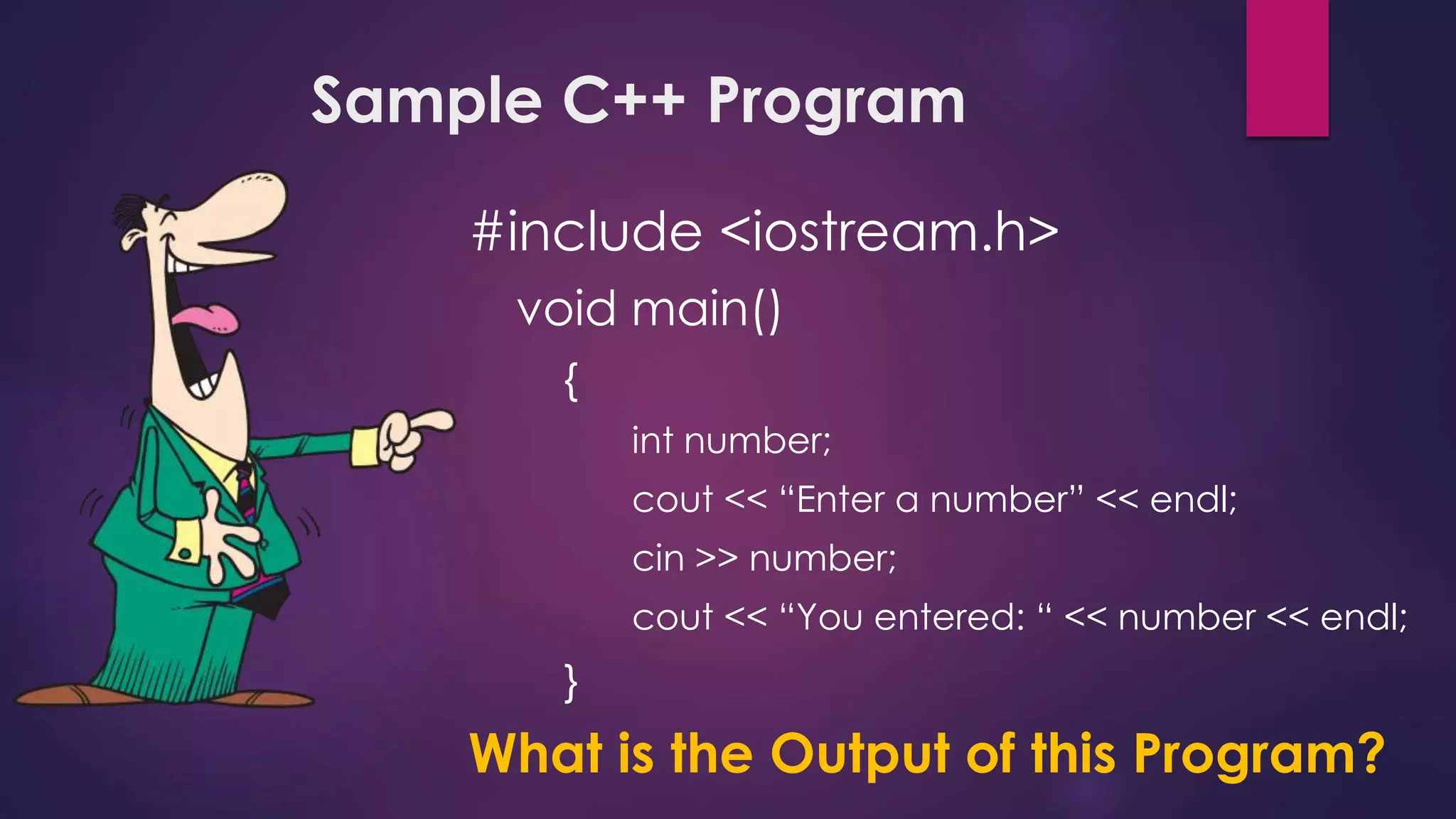 Sample C++ Program

#include <iostream.h>
void main()
{
int number;
cout << “Enter a number” << endl;
cin >> number;
cout << “You entered: “ << number << endl;
}

What is the Output of this Program?